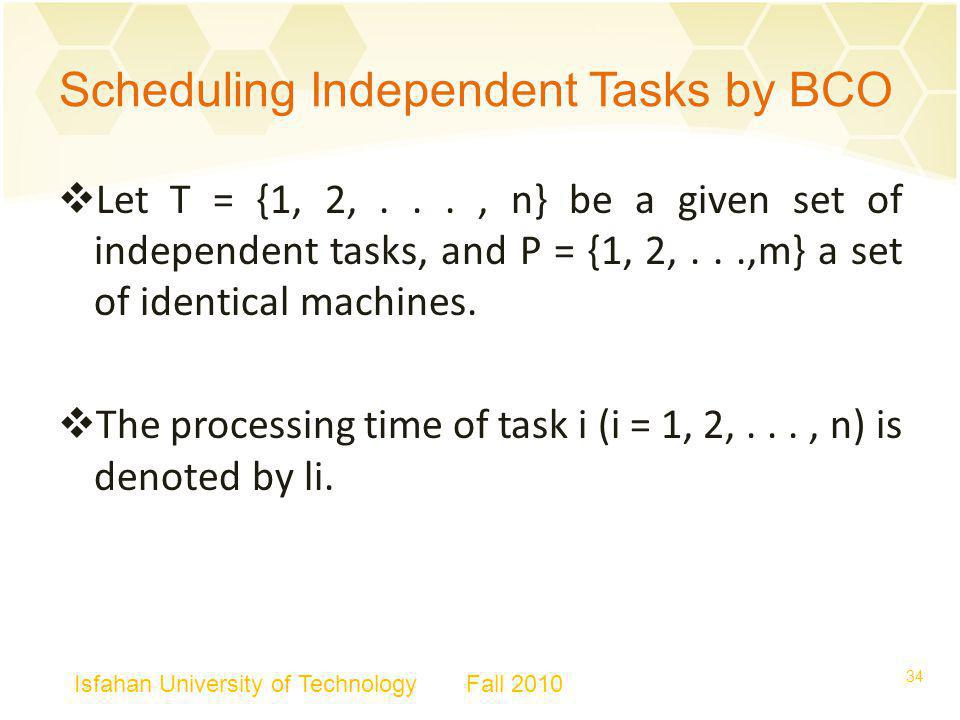 Scheduling Independent Tasks by BCO

❖Let T = {1, 2, . . . , n} be a given set of independent tasks, and P = {1, 2, . . .,m} a set of identical machines.

❖The processing time of task i (i = 1, 2, . . . , n) is denoted by li.

Isfahan University of Technology Fall 2010

34